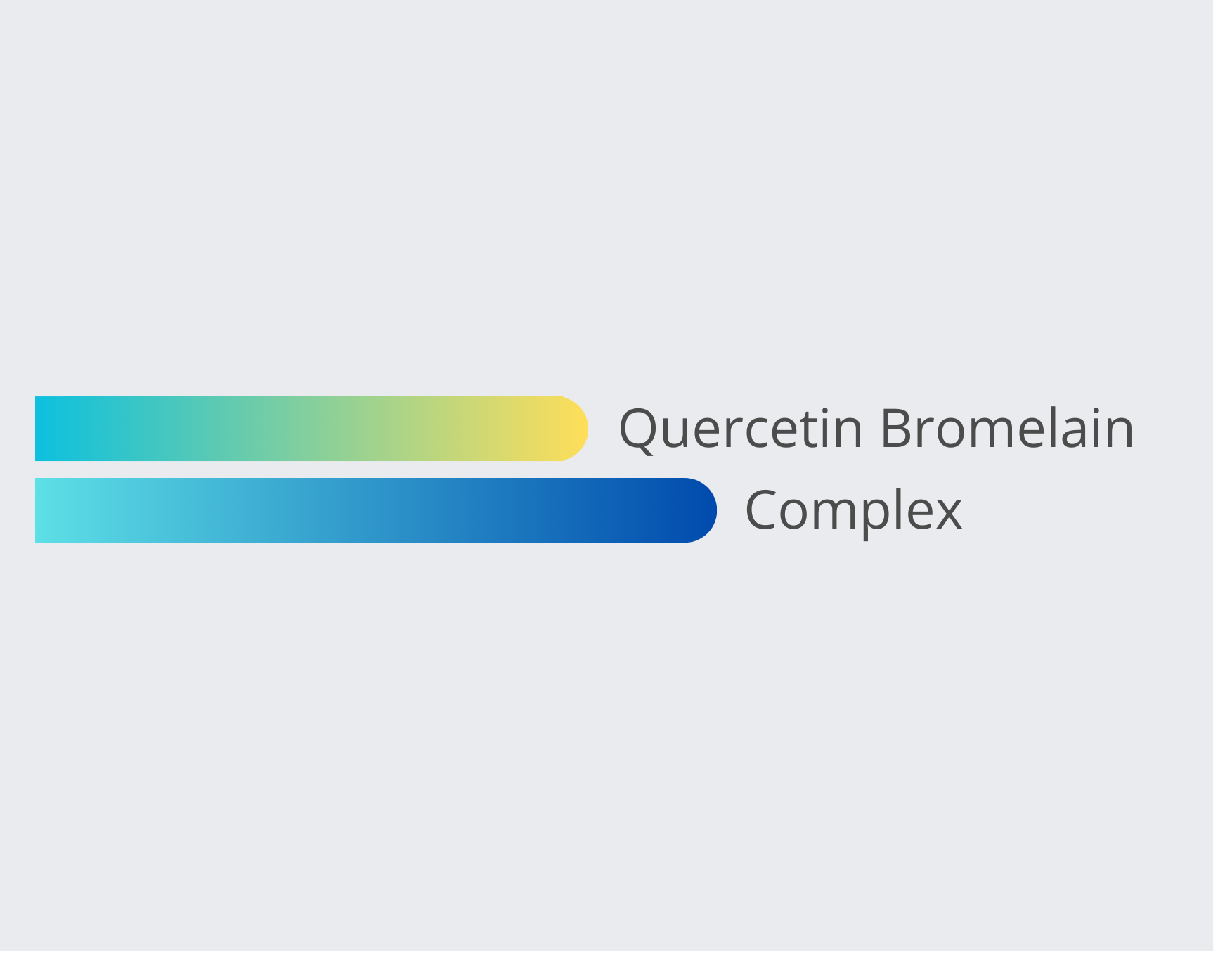 Quercetin Bromelain
Complex